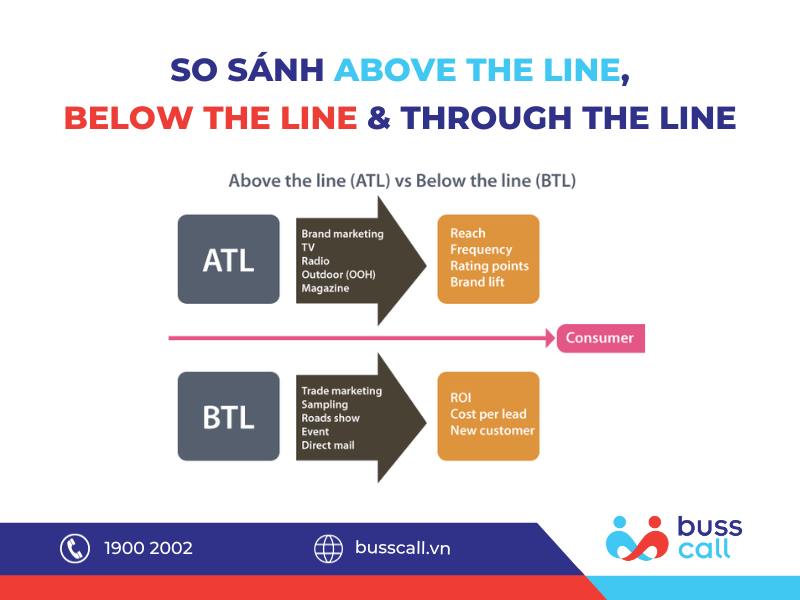 SO SÁNH ABOVE THE LINE, BELOW THE LINE & THROUGH THE LINE

Above the line (ATL) vs Below the line (BTL)

ATL

Brand marketing
TV
Radio
Outdoor (OOH)
Magazine

Reach
Frequency
Rating points
Brand lift

Consumer

BTL

Trade marketing
Sampling
Roads show
Event
Direct mail

ROI
Cost per lead
New customer

1900 2002

busscall.vn

buss call